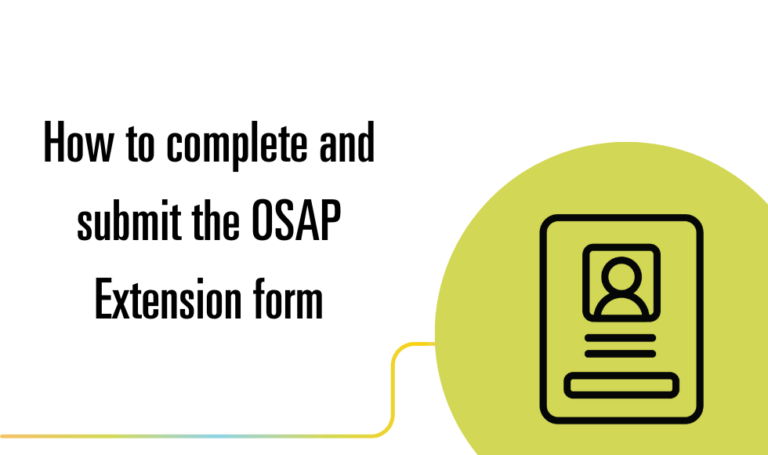 How to complete and submit the OSAP Extension form